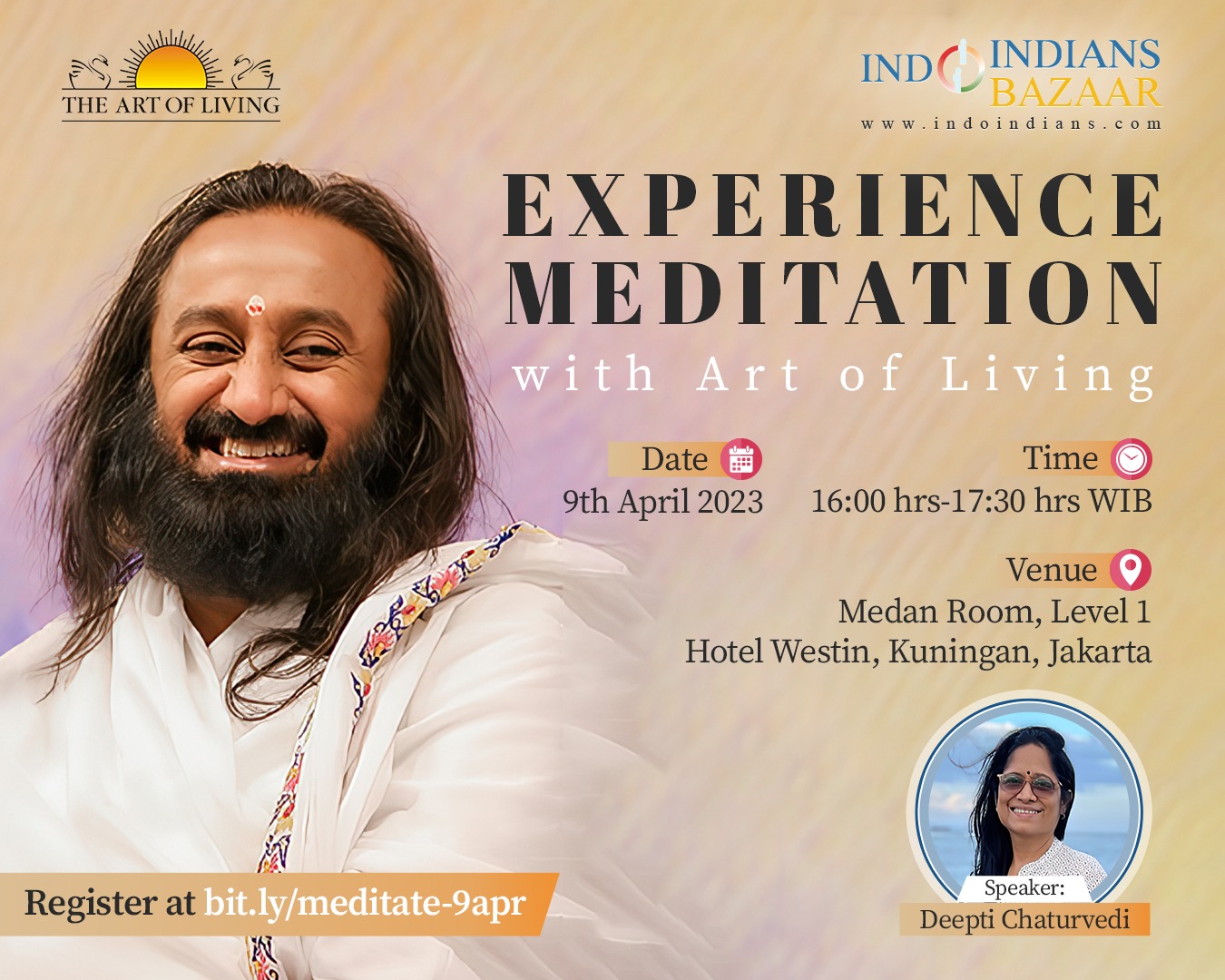 THE ART OF LIVING

INDO INDIANS BAZAAR
www.indoindians.com

EXPERIENCE MEDITATION
with Art of Living

Date
9th April 2023

Time
16:00 hrs-17:30 hrs WIB

Venue
Medan Room, Level 1
Hotel Westin, Kuningan, Jakarta

Speaker:
Deepti Chaturvedi

Register at bit.ly/meditate-9apr